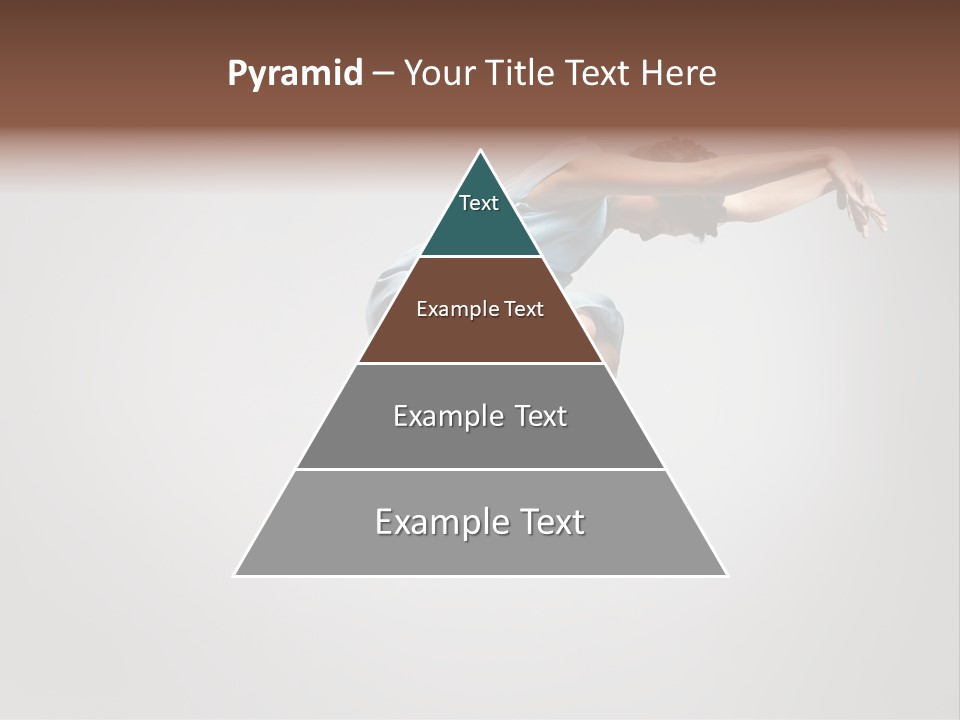 Pyramid – Your Title Text Here

Text

Example Text

Example Text

Example Text